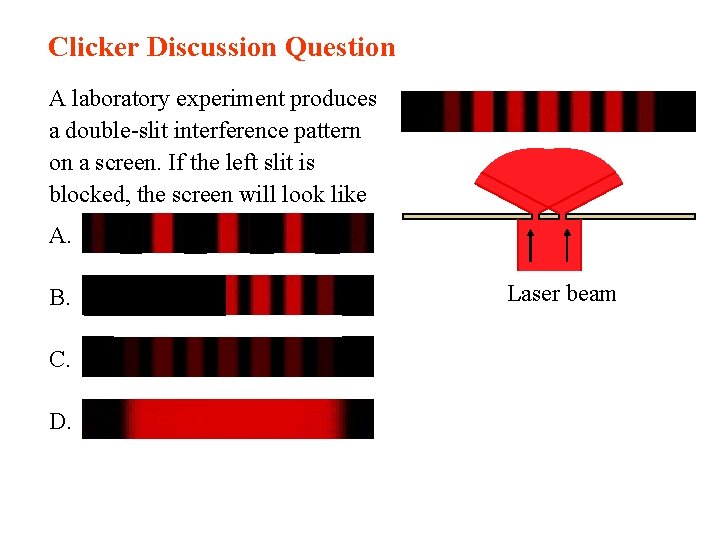 Clicker Discussion Question

A laboratory experiment produces a double-slit interference pattern on a screen. If the left slit is blocked, the screen will look like

A.

B.

C.

D.

Laser beam